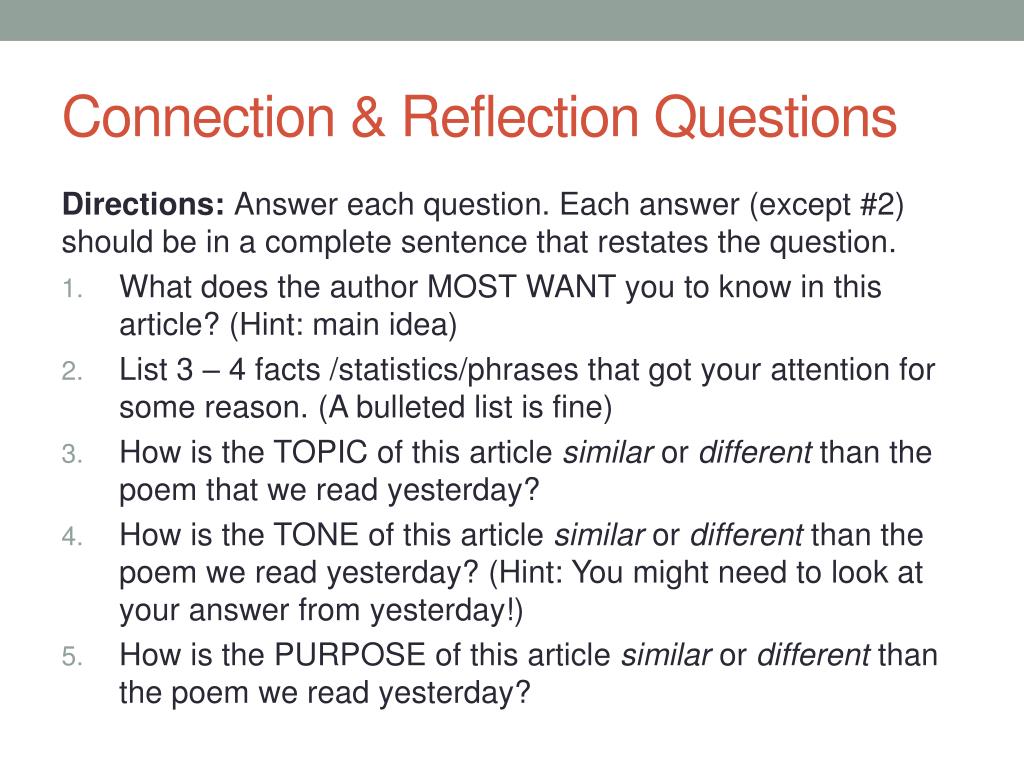 Connection & Reflection Questions

Directions: Answer each question. Each answer (except #2) should be in a complete sentence that restates the question.

1. What does the author MOST WANT you to know in this article? (Hint: main idea)
2. List 3 – 4 facts /statistics/phrases that got your attention for some reason. (A bulleted list is fine)
3. How is the TOPIC of this article similar or different than the poem that we read yesterday?
4. How is the TONE of this article similar or different than the poem we read yesterday? (Hint: You might need to look at your answer from yesterday!)
5. How is the PURPOSE of this article similar or different than the poem we read yesterday?